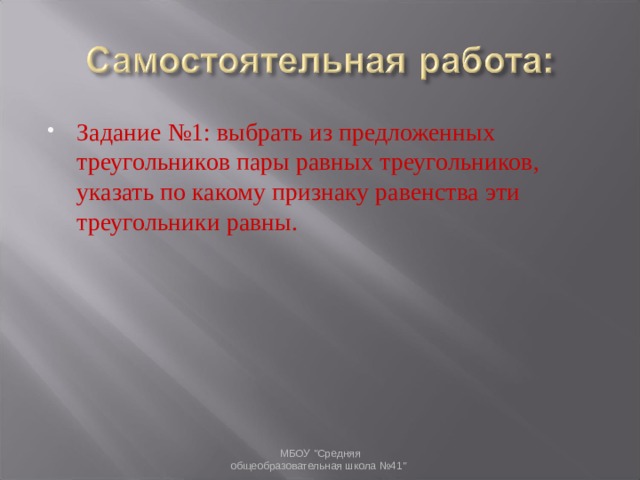 Самостоятельная работа:

Задание №1: выбрать из предложенных треугольников пары равных треугольников, указать по какому признаку равенства эти треугольники равны.

МБОУ "Средняя общеобразовательная школа №41"